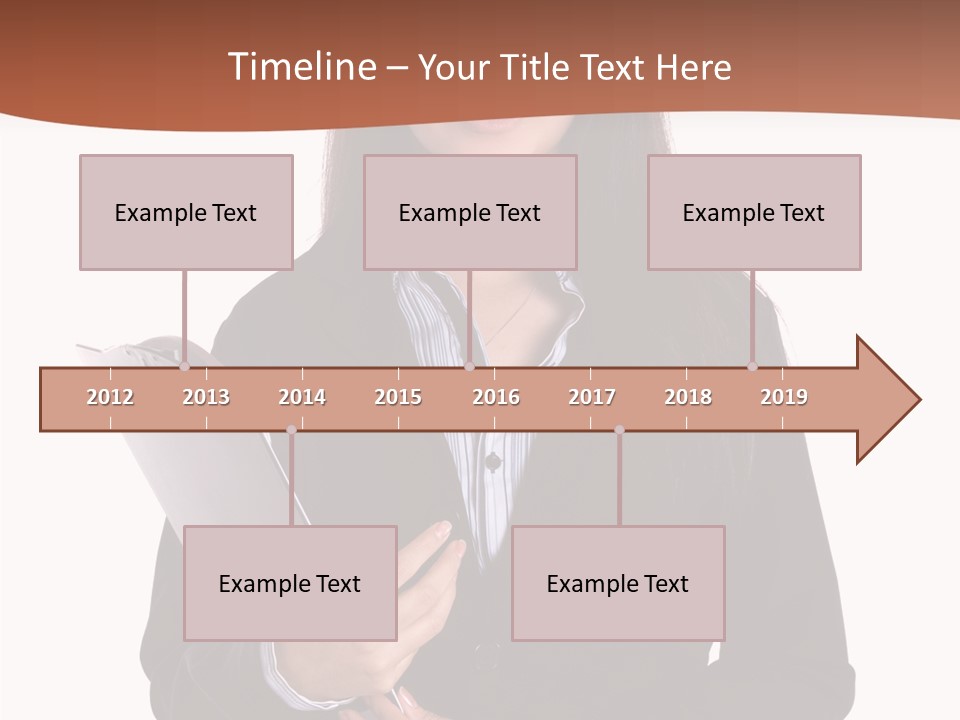 Timeline – Your Title Text Here

Example Text

Example Text

Example Text

2012 2013 2014 2015 2016 2017 2018 2019

Example Text

Example Text